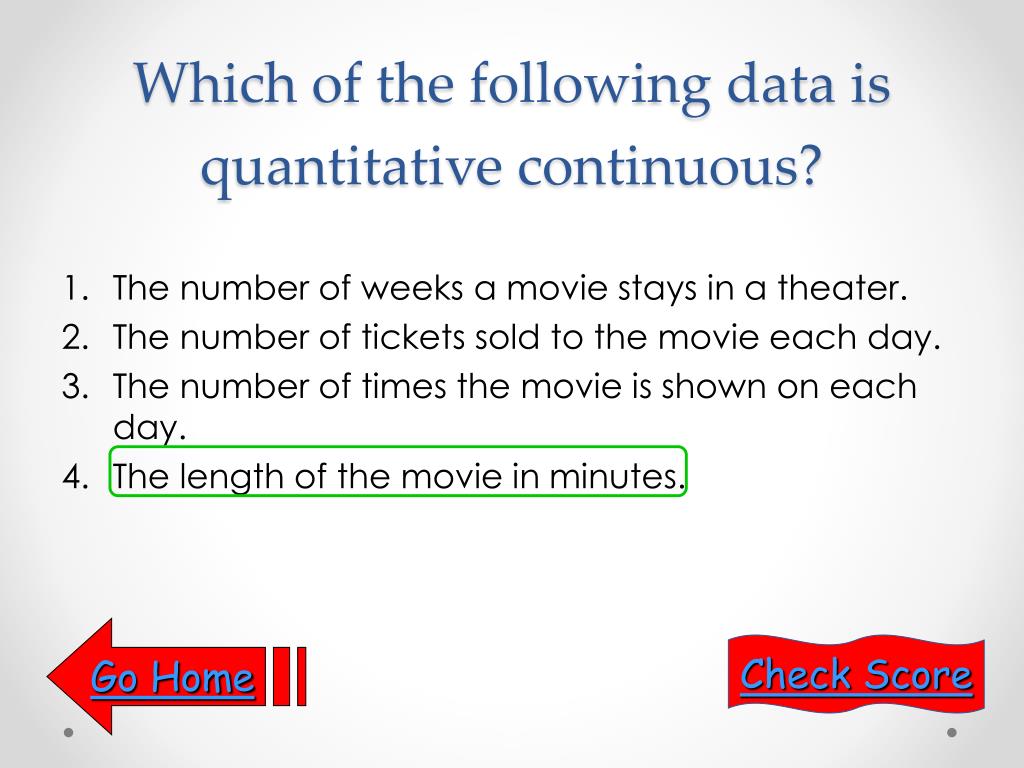 Which of the following data is quantitative continuous?

1. The number of weeks a movie stays in a theater.
2. The number of tickets sold to the movie each day.
3. The number of times the movie is shown on each day.
4. The length of the movie in minutes.

Go Home

Check Score